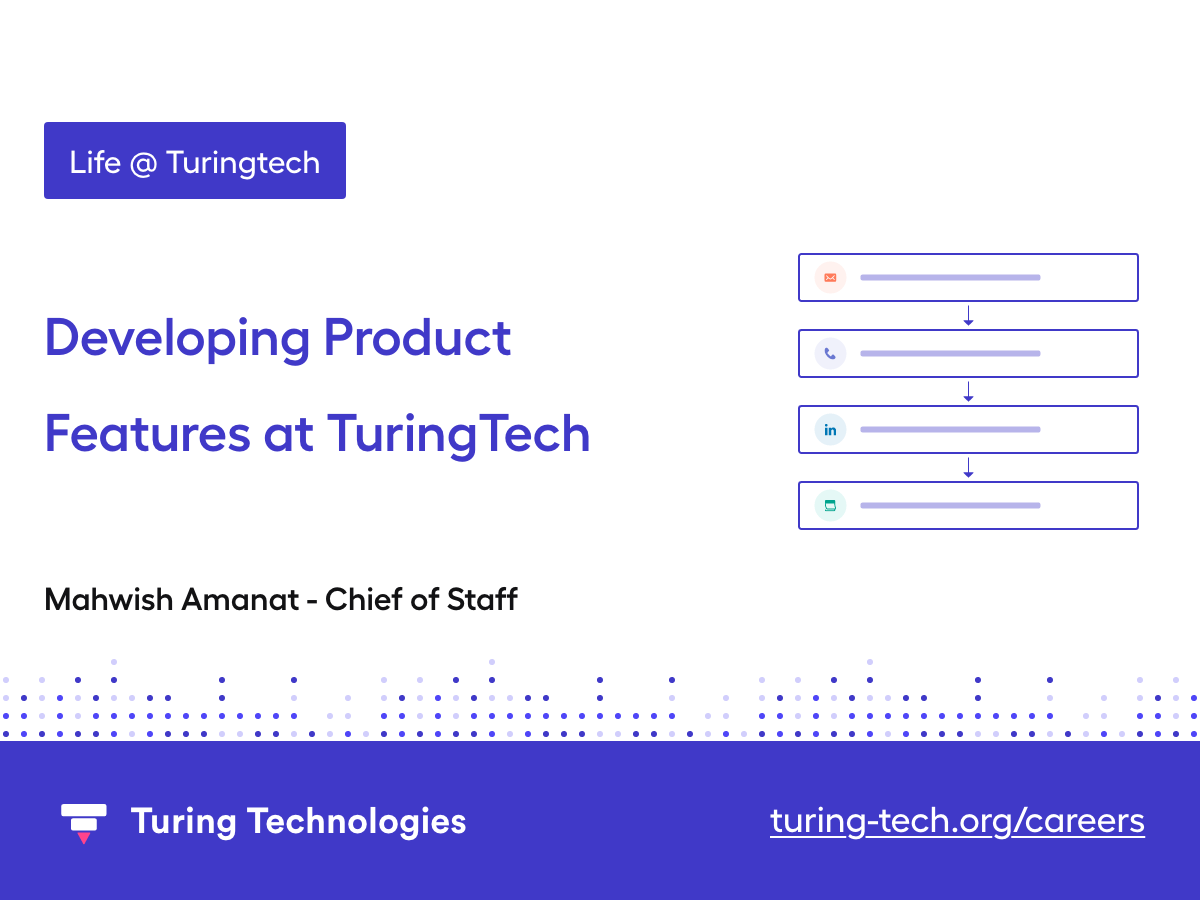 Life @ Turingtech

Developing Product Features at TuringTech

in

Mahwish Amanat - Chief of Staff

Turing Technologies

turing-tech.org/careers